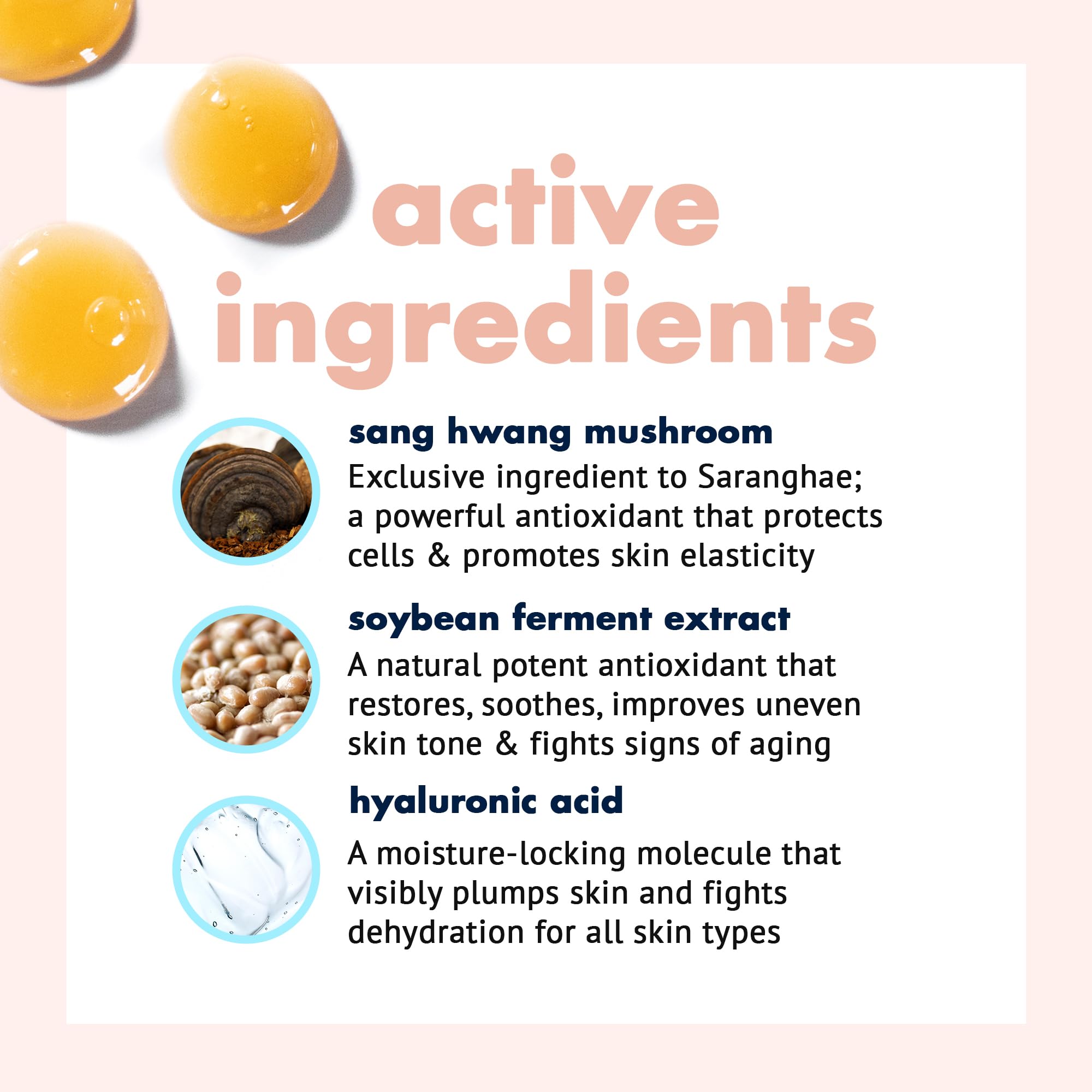 active ingredients

sang hwang mushroom
Exclusive ingredient to Saranghae; a powerful antioxidant that protects cells & promotes skin elasticity

soybean ferment extract
A natural potent antioxidant that restores, soothes, improves uneven skin tone & fights signs of aging

hyaluronic acid
A moisture-locking molecule that visibly plumps skin and fights dehydration for all skin types